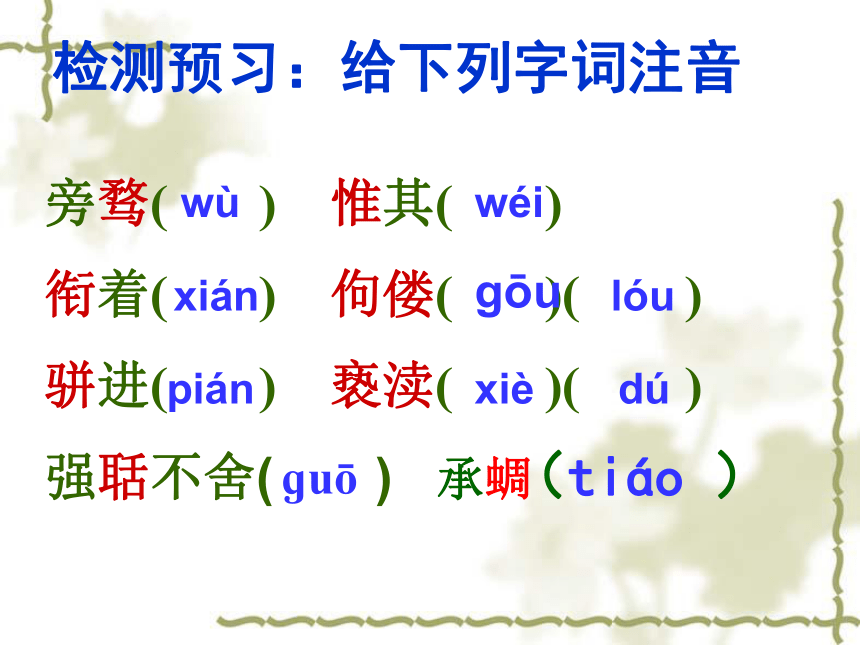 检测预习：给下列字词注音

旁骛( wù )　惟其( wéi)

衔着(xián)　佝偻( gōu)( lóu )

骈进(pián)　亵渎( xiè )( dú )

强聒不舍(guō )　承蜩(tiáo )